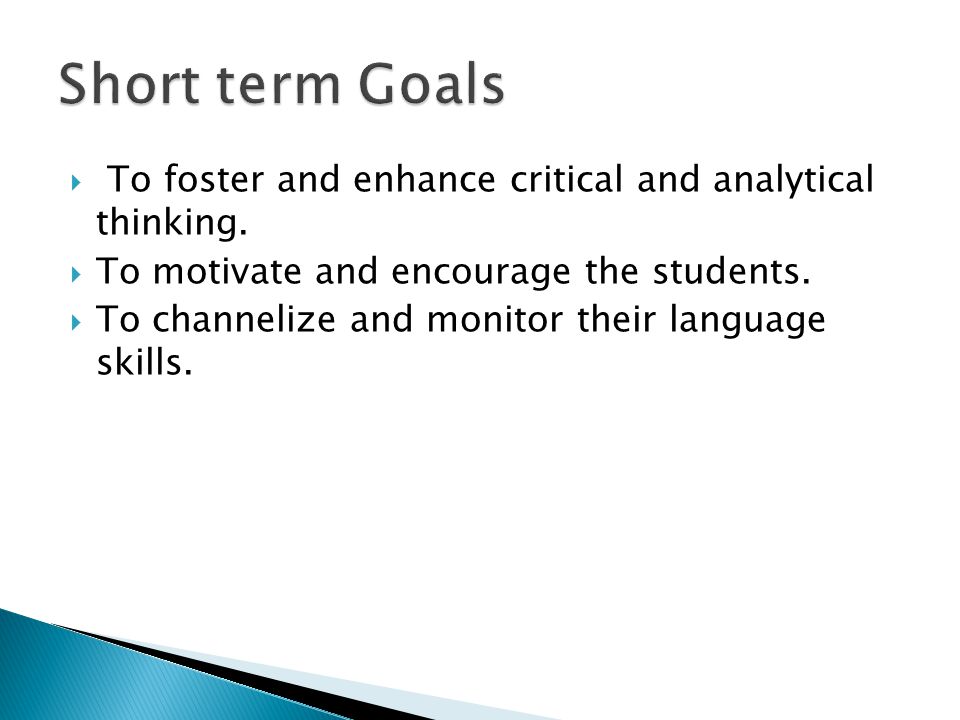 Short term Goals

To foster and enhance critical and analytical thinking.

To motivate and encourage the students.

To channelize and monitor their language skills.